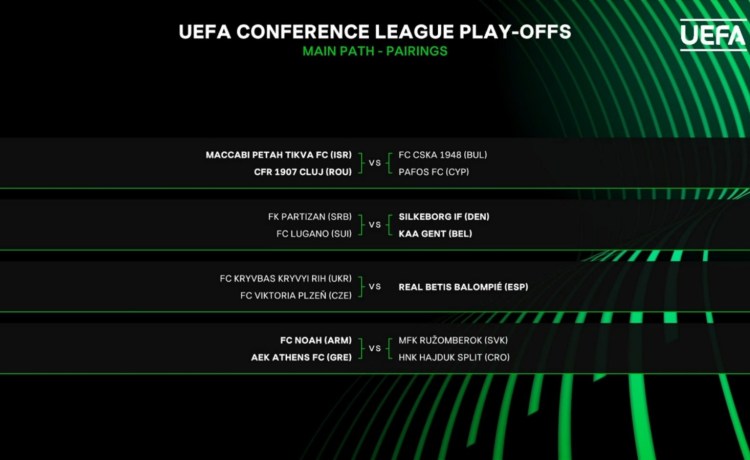 UEFA CONFERENCE LEAGUE PLAY-OFFS
MAIN PATH - PAIRINGS

UEFA

MACCABI PETAH TIKVA FC (ISR)
CFR 1907 CLUJ (ROU)
VS
FC CSKA 1948 (BUL)
PAFOS FC (CYP)

FK PARTIZAN (SRB)
FC LUGANO (SUI)
VS
SILKEBORG IF (DEN)
KAA GENT (BEL)

FC KRYVBAS KRYVYI RIH (UKR)
FC VIKTORIA PLZEŇ (CZE)
VS
REAL BETIS BALOMPIÉ (ESP)

FC NOAH (ARM)
AEK ATHENS FC (GRE)
VS
MFK RUŽOMBEROK (SVK)
HNK HAJDUK SPLIT (CRO)